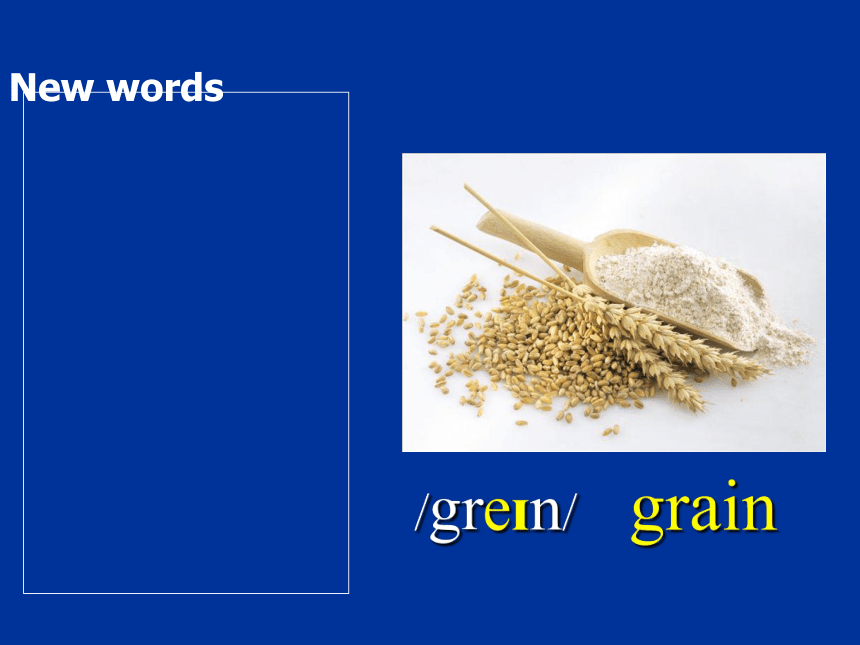 New words

/greɪn/ grain